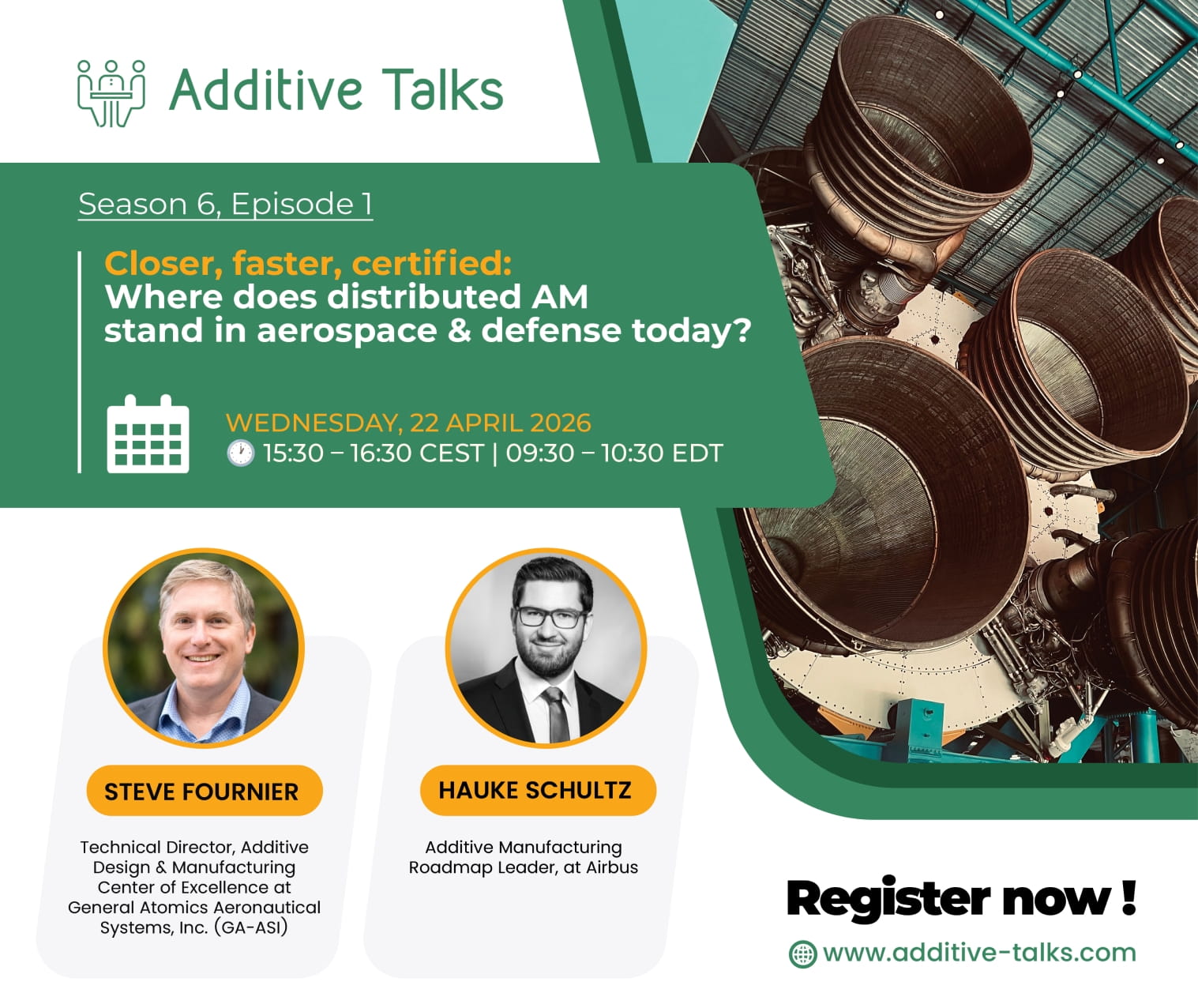 Additive Talks

Season 6, Episode 1

Closer, faster, certified:
Where does distributed AM stand in aerospace & defense today?

WEDNESDAY, 22 APRIL 2026
15:30 – 16:30 CEST | 09:30 – 10:30 EDT

STEVE FOURNIER

Technical Director, Additive Design & Manufacturing Center of Excellence at General Atomics Aeronautical Systems, Inc. (GA-ASI)

HAUKE SCHULTZ

Additive Manufacturing Roadmap Leader, at Airbus

Register now !

www.additive-talks.com